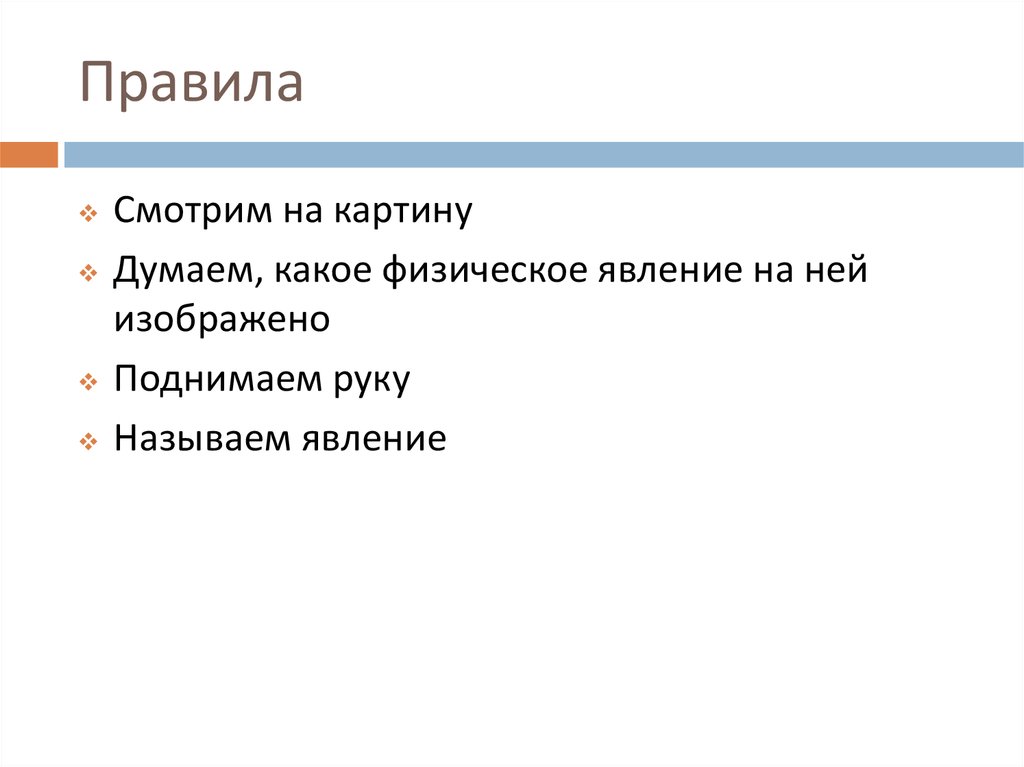 Правила

Смотрим на картину

Думаем, какое физическое явление на ней изображено

Поднимаем руку

Называем явление